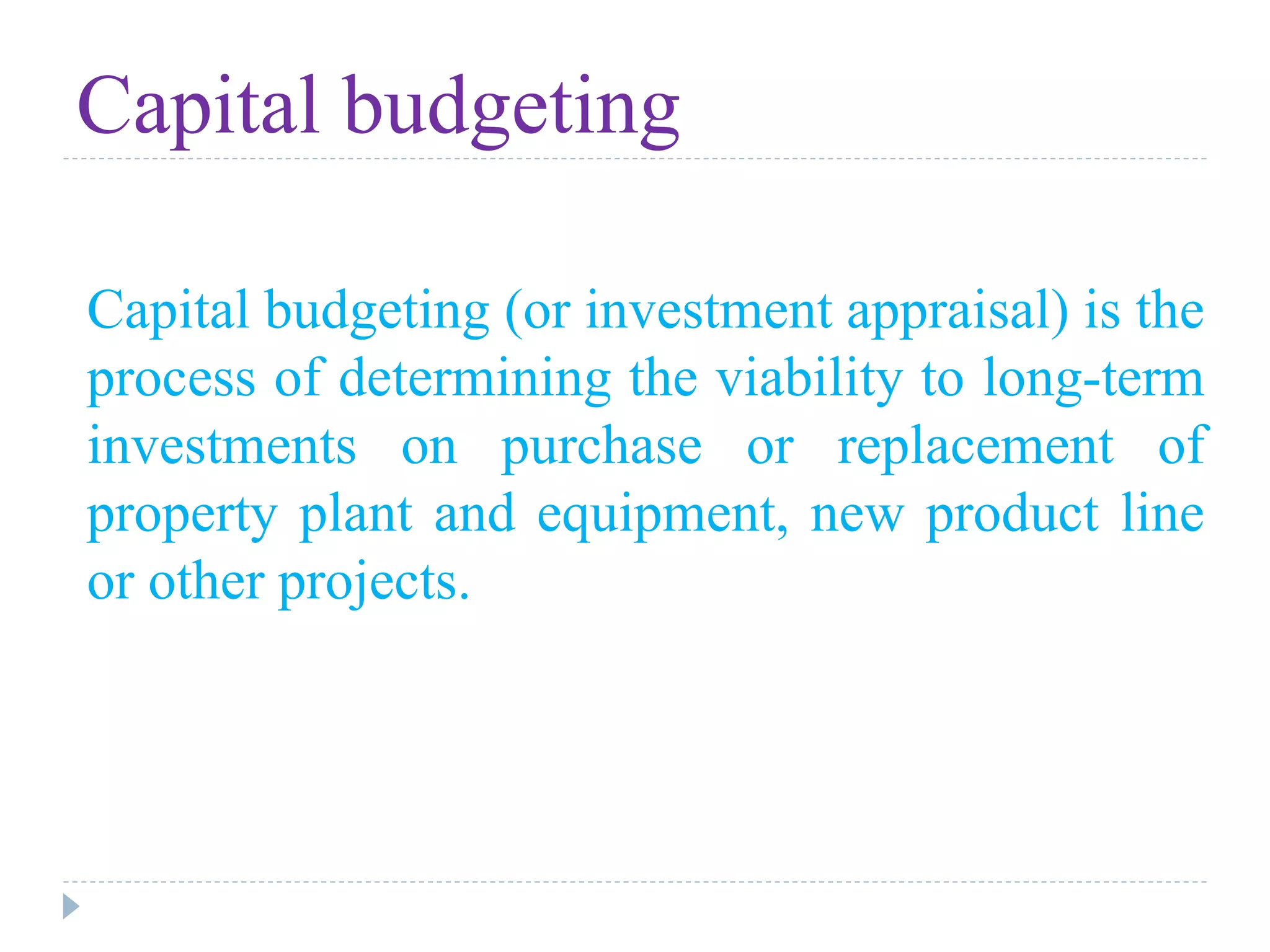 Capital budgeting

Capital budgeting (or investment appraisal) is the process of determining the viability to long-term investments on purchase or replacement of property plant and equipment, new product line or other projects.